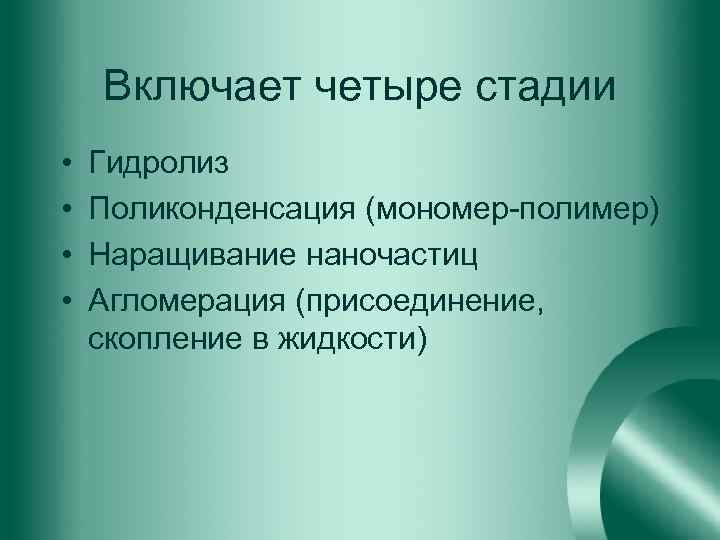 Включает четыре стадии

• Гидролиз
• Поликонденсация (мономер-полимер)
• Наращивание наночастиц
• Агломерация (присоединение, скопление в жидкости)